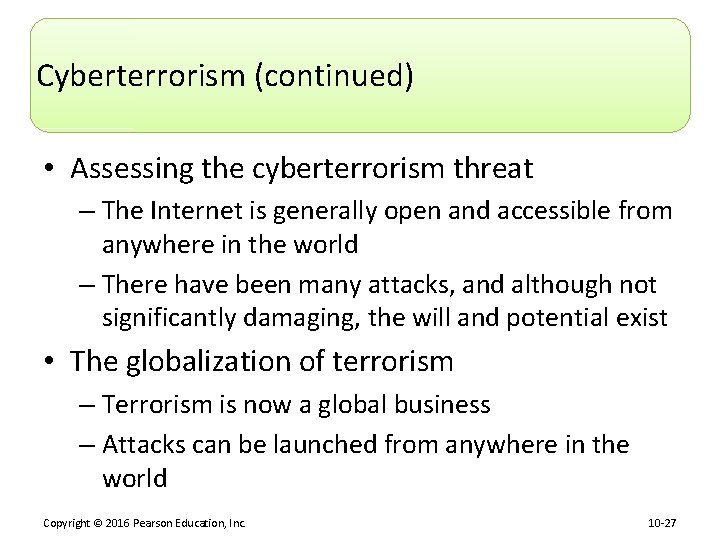 Cyberterrorism (continued)

• Assessing the cyberterrorism threat
– The Internet is generally open and accessible from anywhere in the world
– There have been many attacks, and although not significantly damaging, the will and potential exist

• The globalization of terrorism
– Terrorism is now a global business
– Attacks can be launched from anywhere in the world

Copyright © 2016 Pearson Education, Inc.

10-27